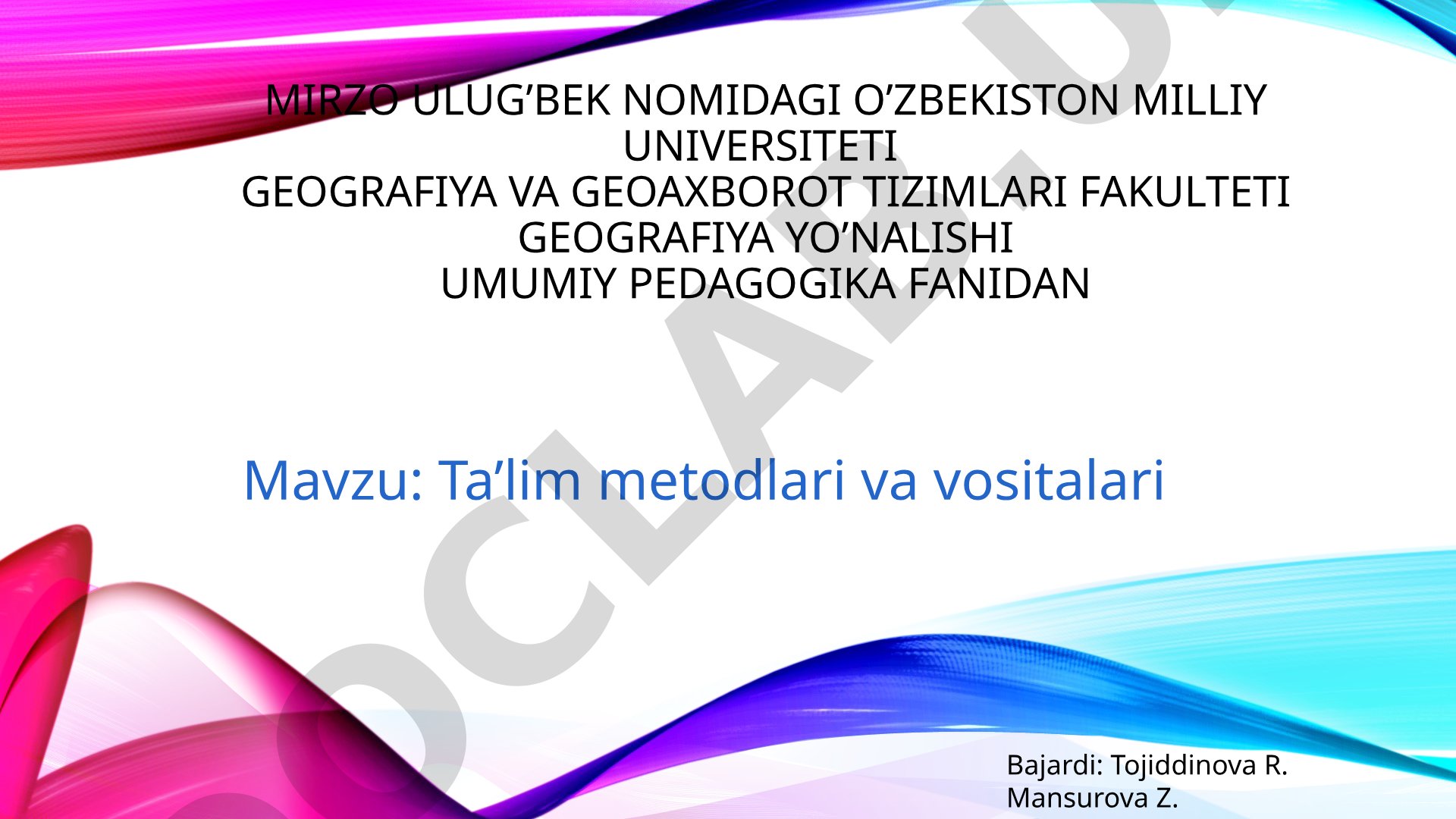 MIRZO ULUG’BEK NOMIDAGI O’ZBEKISTON MILLIY UNIVERSITETI
GEOGRAFIYA VA GEOAXBOROT TIZIMLARI FAKULTETI
GEOGRAFIYA YO’NALISHI
UMUMIY PEDAGOGIKA FANIDAN

Mavzu: Ta’lim metodlari va vositalari

Bajardi: Tojiddinova R.
Mansurova Z.

OCLAB.U